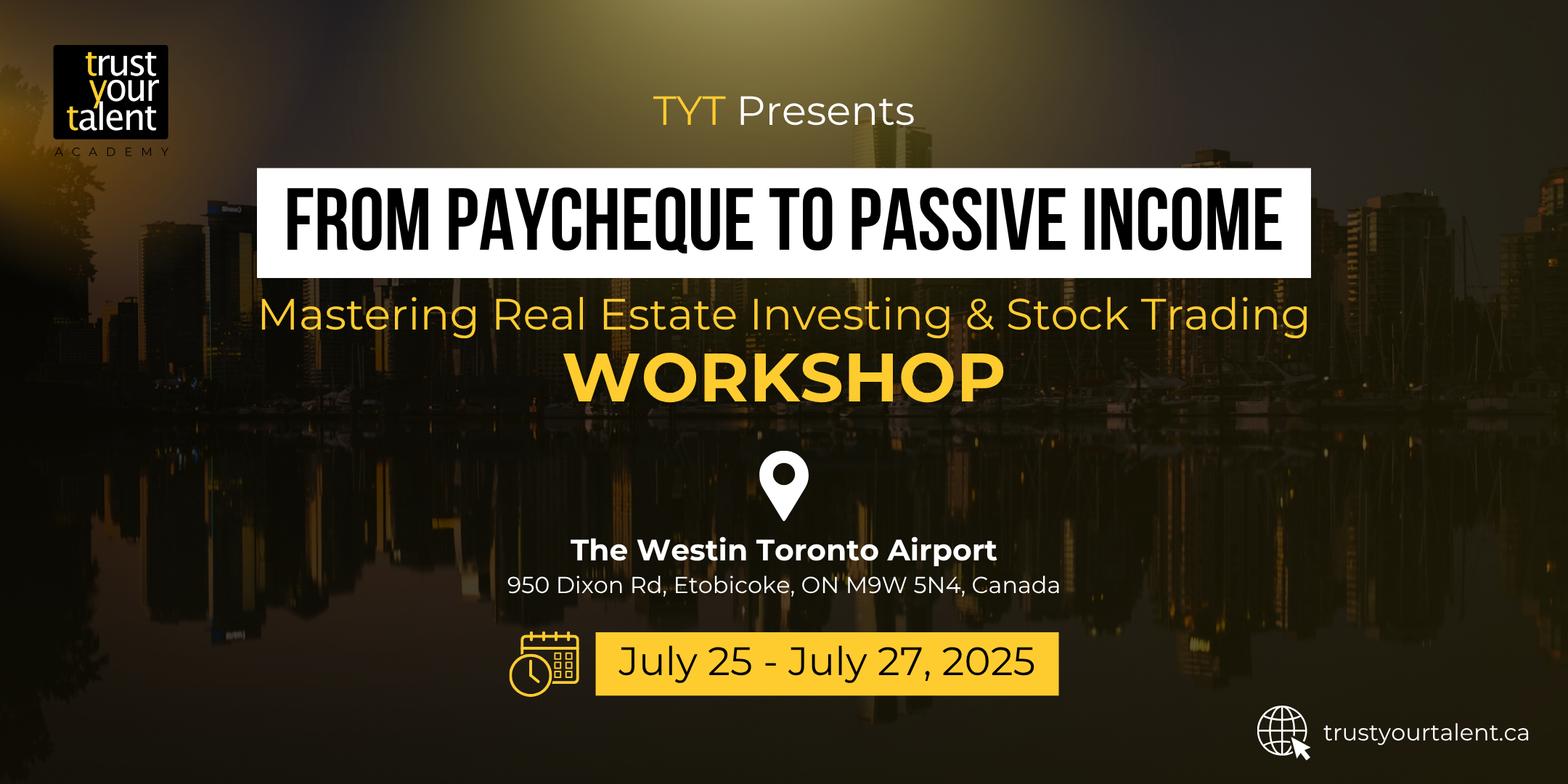 trust
your
talent
ACADEMY

TYT Presents

FROM PAYCHEQUE TO PASSIVE INCOME

Mastering Real Estate Investing & Stock Trading

WORKSHOP

The Westin Toronto Airport
950 Dixon Rd, Etobicoke, ON M9W 5N4, Canada

July 25 - July 27, 2025

trustyourtalent.ca